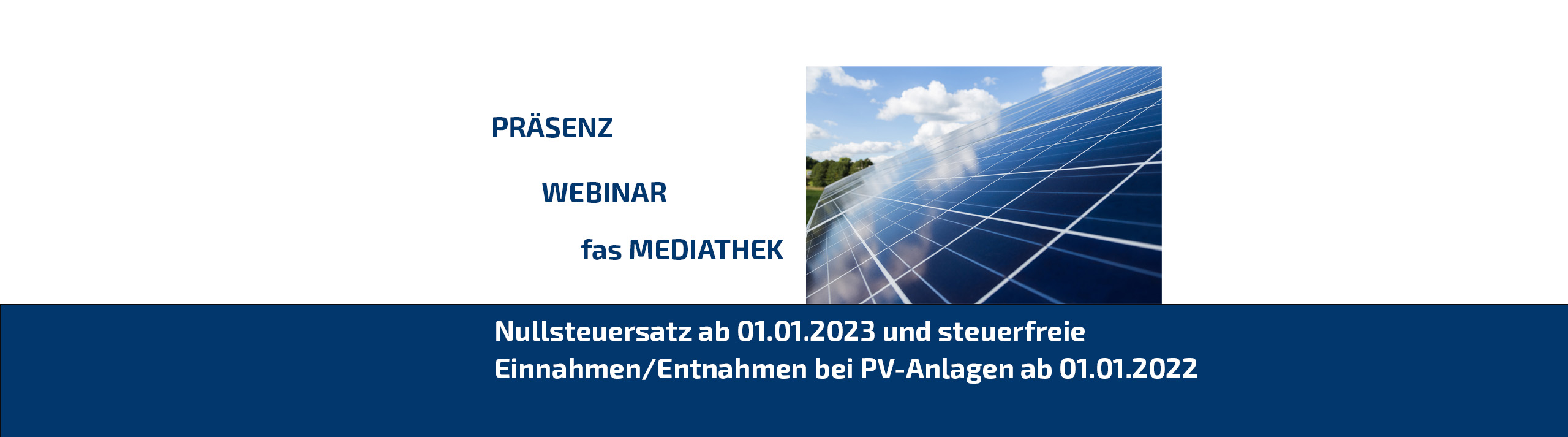 PRÄSENZ

WEBINAR

fas MEDIATHEK

Nullsteuersatz ab 01.01.2023 und steuerfreie Einnahmen/Entnahmen bei PV-Anlagen ab 01.01.2022